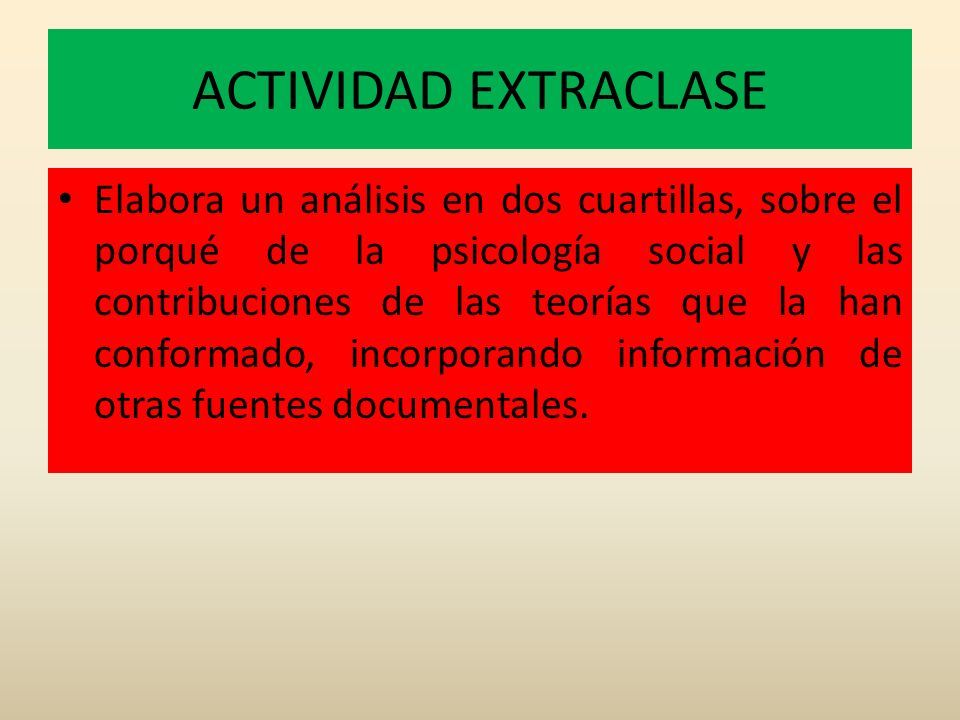 ACTIVIDAD EXTRACLASE

• Elabora un análisis en dos cuartillas, sobre el porqué de la psicología social y las contribuciones de las teorías que la han conformado, incorporando información de otras fuentes documentales.